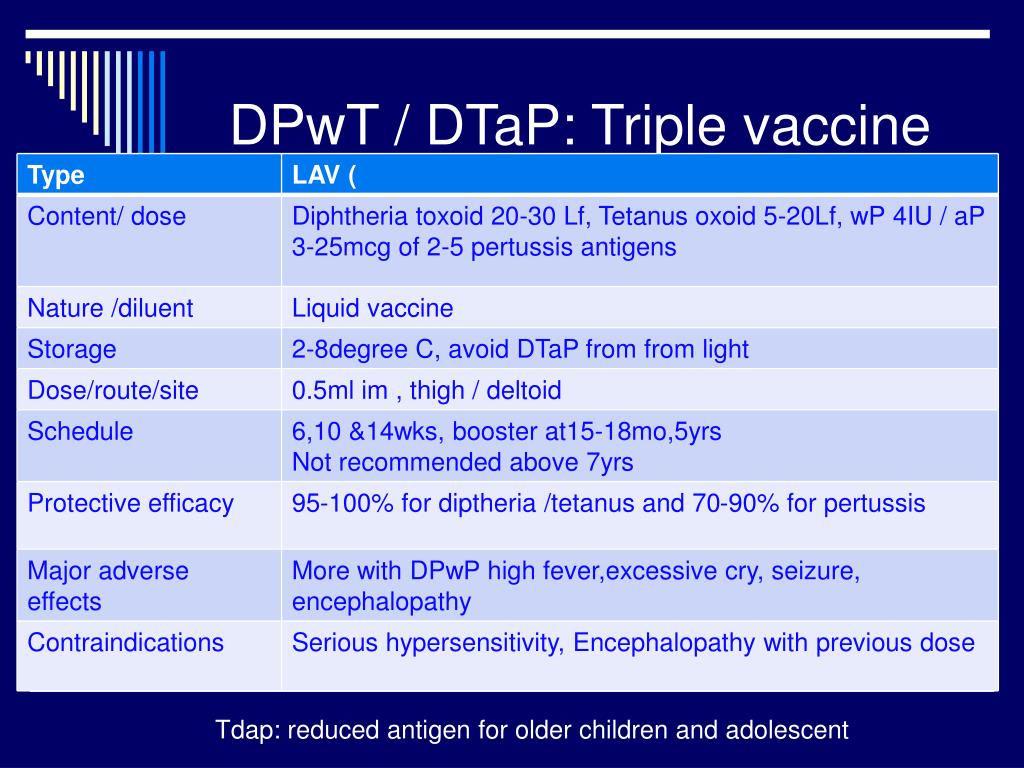 DPwT / DTaP: Triple vaccine

| Type | LAV ( |
|---|---|
| Content/ dose | Diphtheria toxoid 20-30 Lf, Tetanus oxoid 5-20Lf, wP 4IU / aP 3-25mcg of 2-5 pertussis antigens |
| Nature /diluent | Liquid vaccine |
| Storage | 2-8degree C, avoid DTaP from from light |
| Dose/route/site | 0.5ml im , thigh / deltoid |
| Schedule | 6,10 &14wks, booster at15-18mo,5yrs Not recommended above 7yrs |
| Protective efficacy | 95-100% for diptheria /tetanus and 70-90% for pertussis |
| Major adverse effects | More with DPwP high fever,excessive cry, seizure, encephalopathy |
| Contraindications | Serious hypersensitivity, Encephalopathy with previous dose |

Tdap: reduced antigen for older children and adolescent